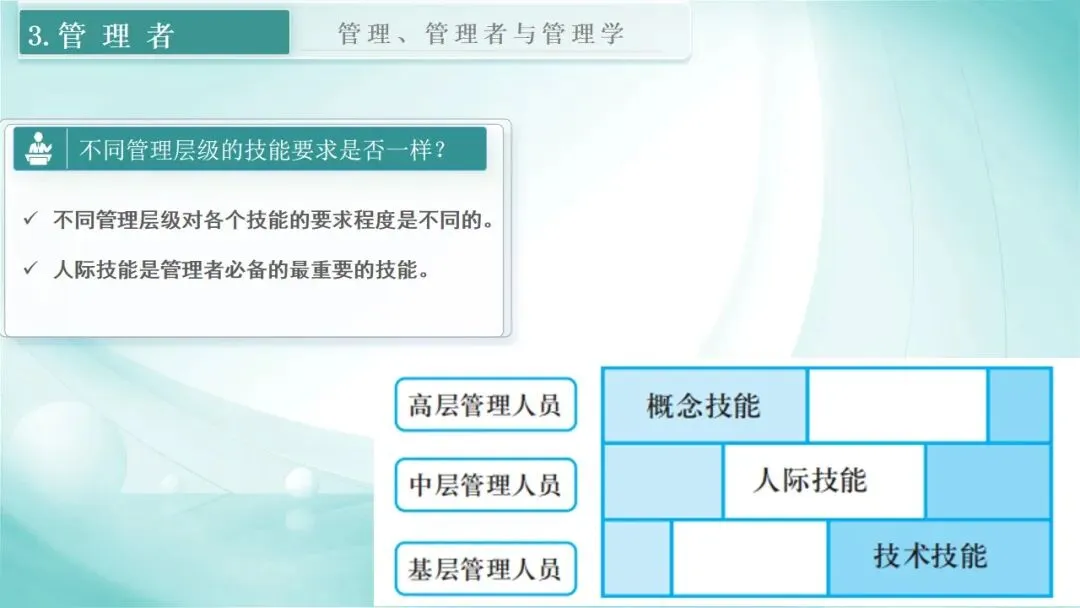 3. 管 理 者

管理、管理者与管理学

不同管理层级的技能要求是否一样？

✓ 不同管理层级对各个技能的要求程度是不同的。

✓ 人际技能是管理者必备的最重要的技能。

高层管理人员

中层管理人员

基层管理人员

概念技能

人际技能

技术技能